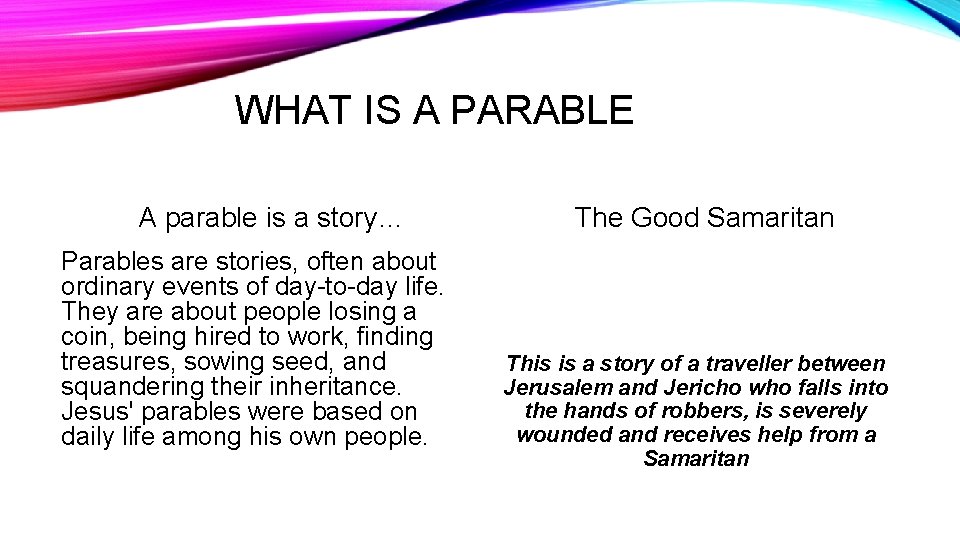 WHAT IS A PARABLE

A parable is a story…

Parables are stories, often about ordinary events of day-to-day life. They are about people losing a coin, being hired to work, finding treasures, sowing seed, and squandering their inheritance. Jesus' parables were based on daily life among his own people.

The Good Samaritan

This is a story of a traveller between Jerusalem and Jericho who falls into the hands of robbers, is severely wounded and receives help from a Samaritan